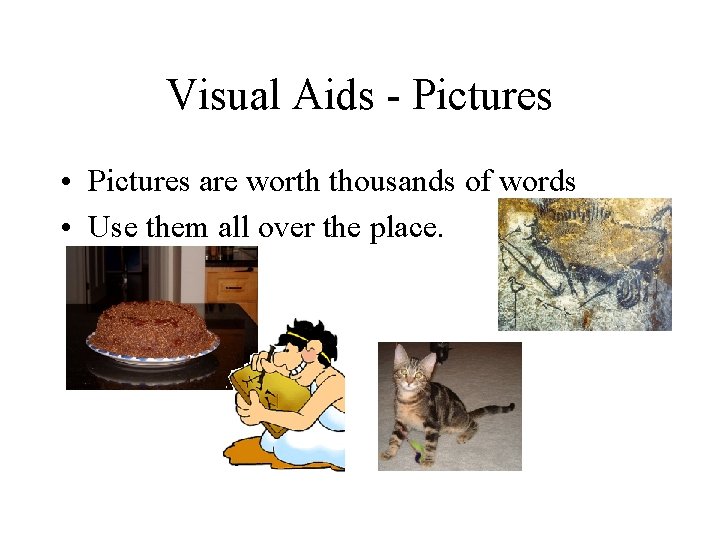 Visual Aids - Pictures

• Pictures are worth thousands of words
• Use them all over the place.